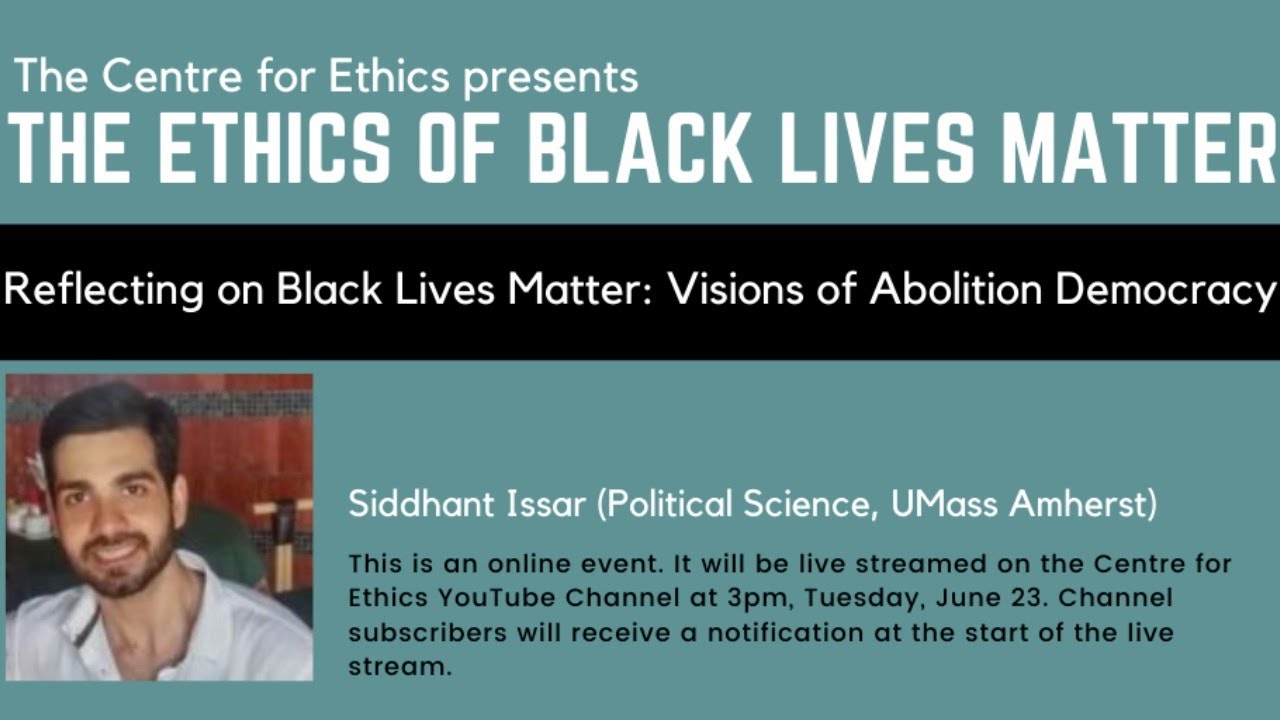 The Centre for Ethics presents
THE ETHICS OF BLACK LIVES MATTER

Reflecting on Black Lives Matter: Visions of Abolition Democracy

Siddhant Issar (Political Science, UMass Amherst)

This is an online event. It will be live streamed on the Centre for Ethics YouTube Channel at 3pm, Tuesday, June 23. Channel subscribers will receive a notification at the start of the live stream.